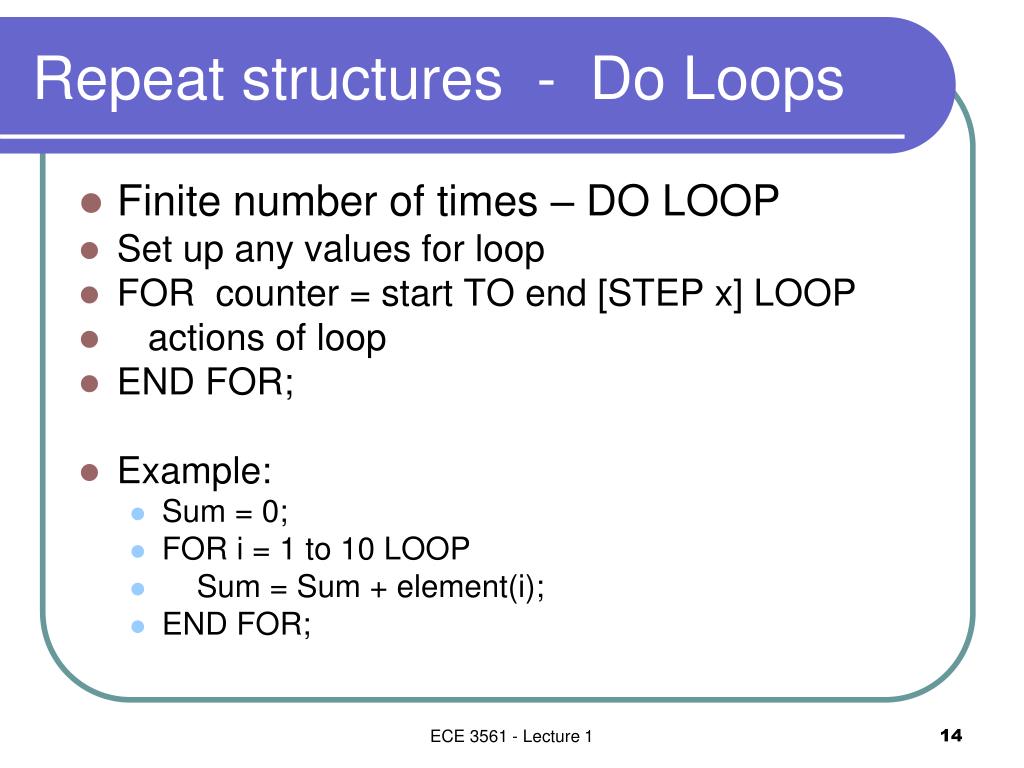 Repeat structures - Do Loops

- Finite number of times – DO LOOP
- Set up any values for loop
- FOR counter = start TO end [STEP x] LOOP
- actions of loop
- END FOR;

- Example:
  - Sum = 0;
  - FOR i = 1 to 10 LOOP
  - Sum = Sum + element(i);
  - END FOR;

ECE 3561 - Lecture 1

14